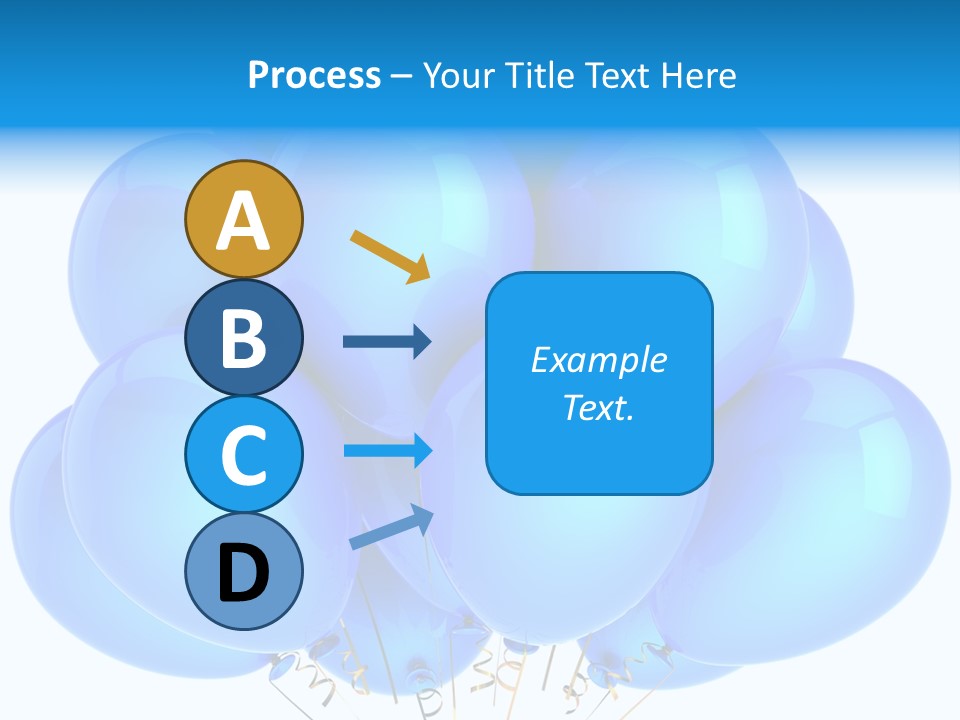 Process – Your Title Text Here

A

B

C

D

Example Text.